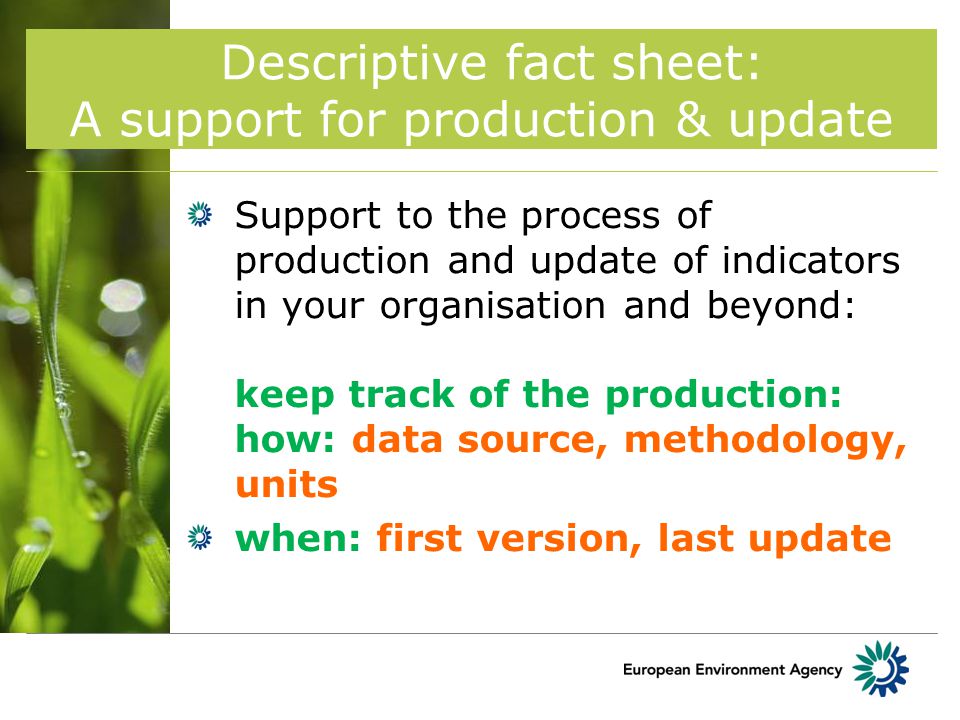 Descriptive fact sheet:
A support for production & update

Support to the process of production and update of indicators in your organisation and beyond:

keep track of the production:
how: data source, methodology, units

when: first version, last update

European Environment Agency